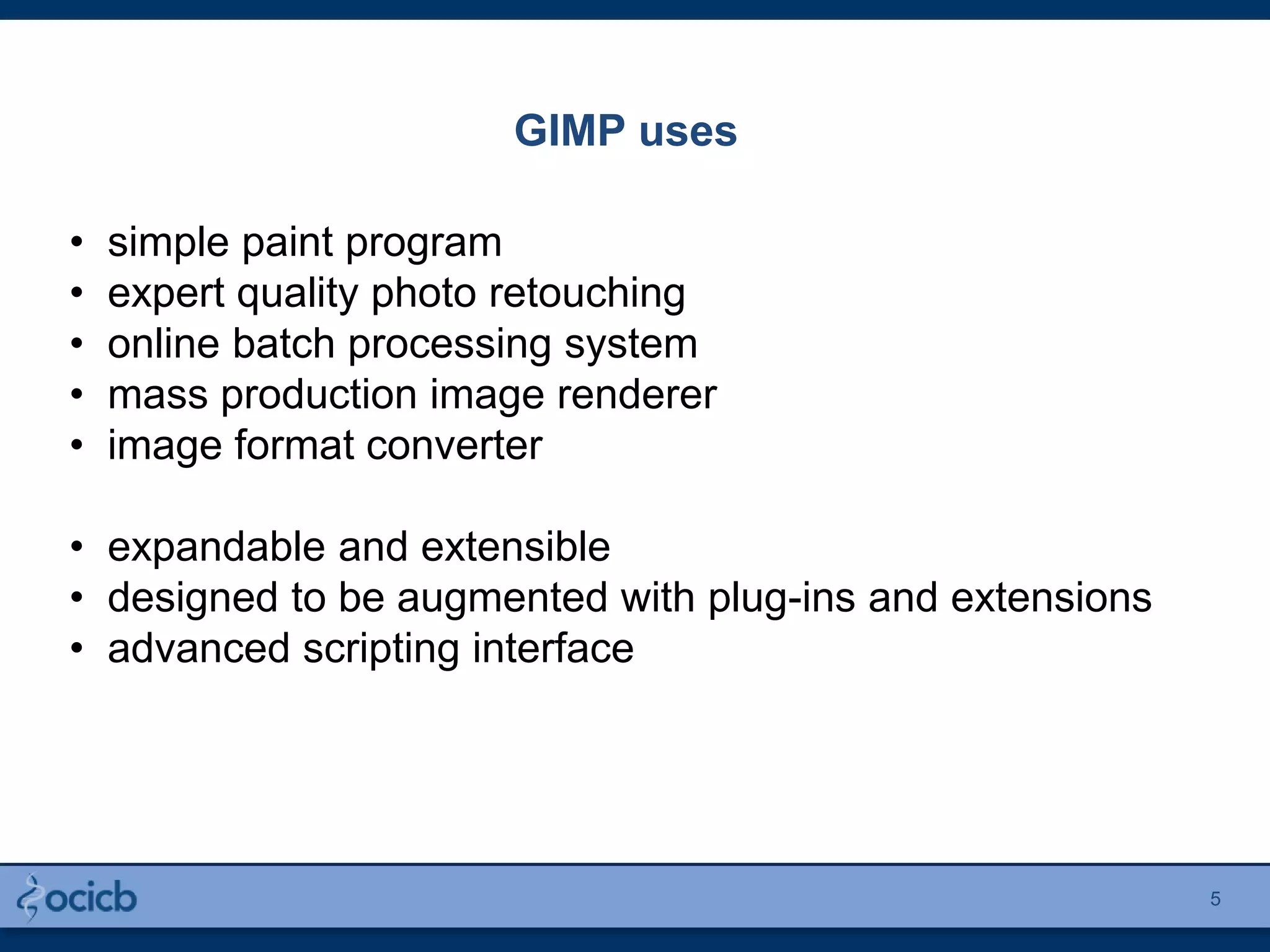 GIMP uses

• simple paint program
• expert quality photo retouching
• online batch processing system
• mass production image renderer
• image format converter

• expandable and extensible
• designed to be augmented with plug-ins and extensions
• advanced scripting interface

ocicb

5